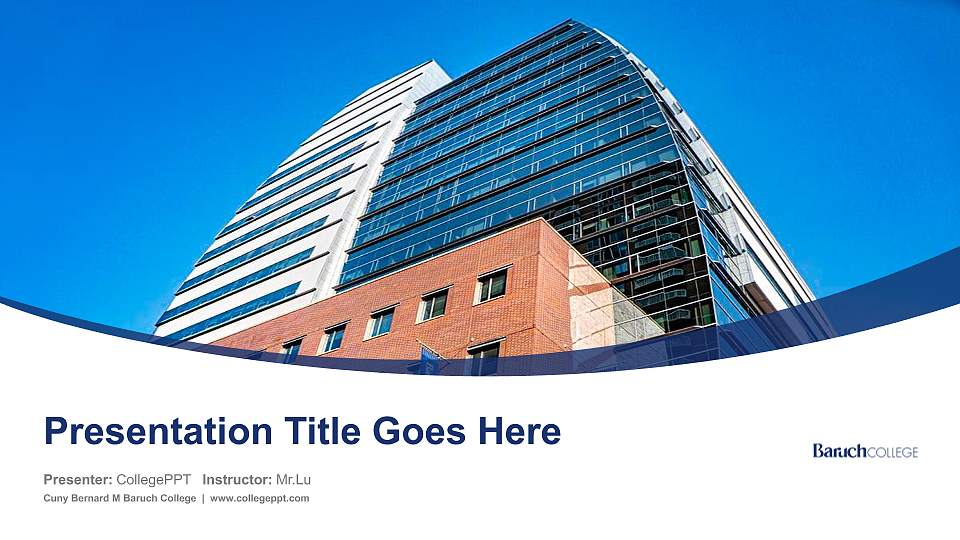 Presentation Title Goes Here

Presenter: CollegePPT Instructor: Mr.Lu

Cuny Bernard M Baruch College | www.collegeppt.com

BaruchCOLLEGE